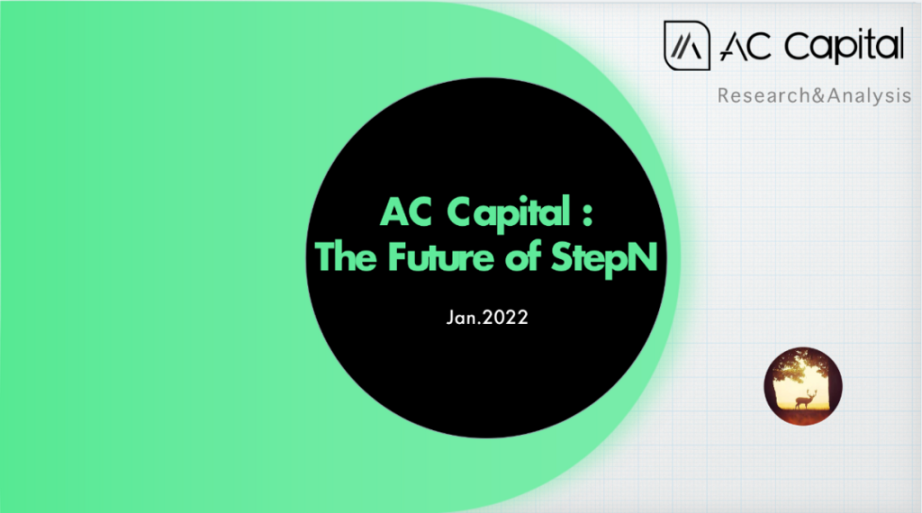 AC Capital

Research&Analysis

AC Capital :
The Future of StepN

Jan.2022